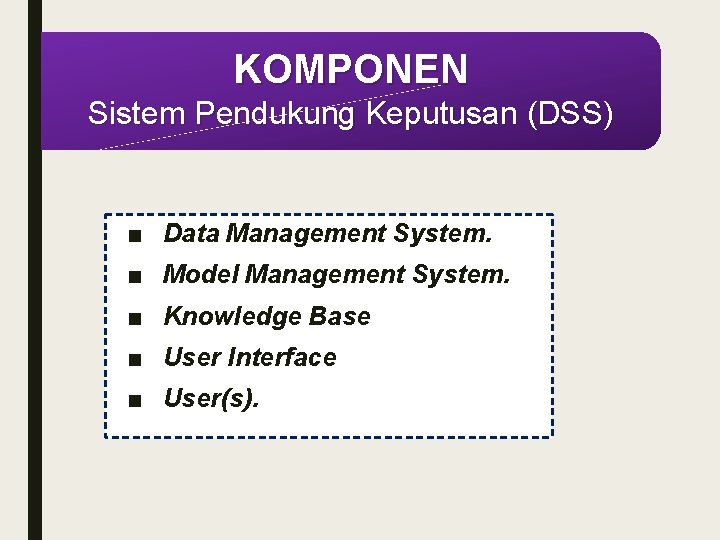 KOMPONEN
Sistem Pendukung Keputusan (DSS)

■ Data Management System.
■ Model Management System.
■ Knowledge Base
■ User Interface
■ User(s).